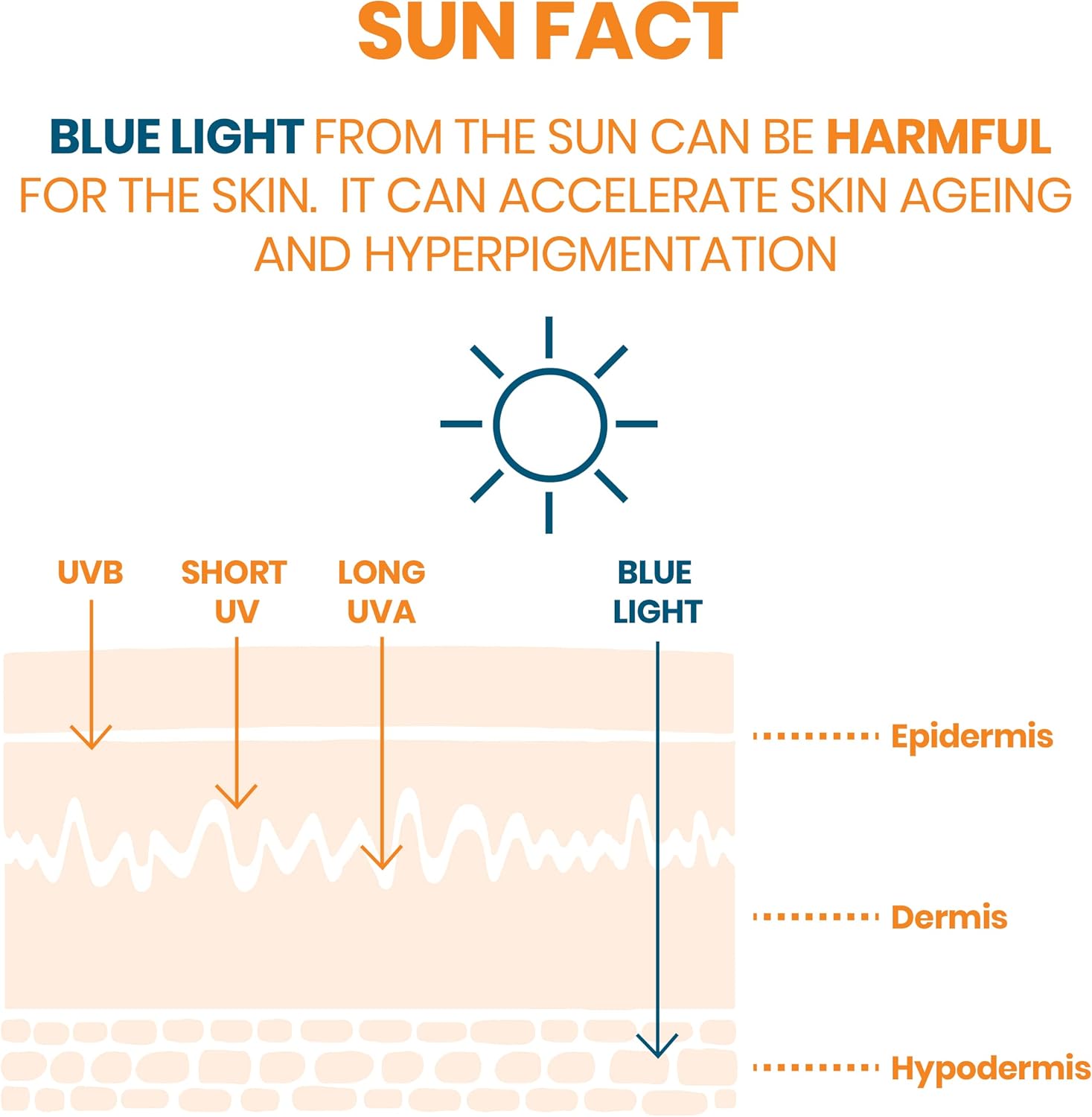 SUN FACT

BLUE LIGHT FROM THE SUN CAN BE HARMFUL FOR THE SKIN. IT CAN ACCELERATE SKIN AGEING AND HYPERPIGMENTATION

UVB

SHORT UV

LONG UVA

BLUE LIGHT

Epidermis

Dermis

Hypodermis